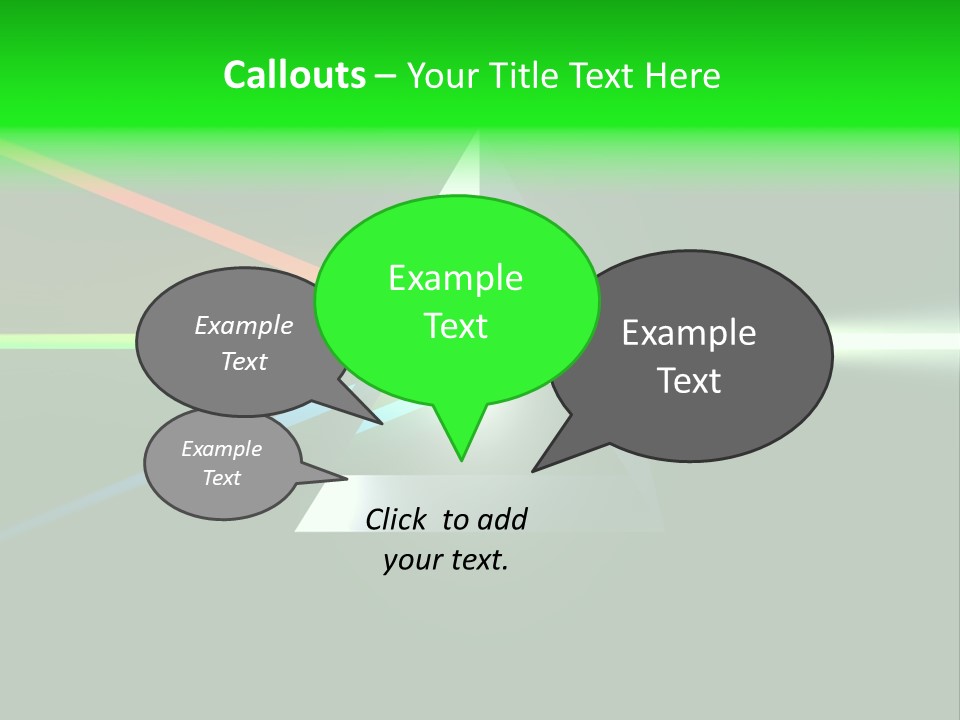 Callouts – Your Title Text Here

Example Text

Example Text

Example Text

Example Text

Click to add your text.